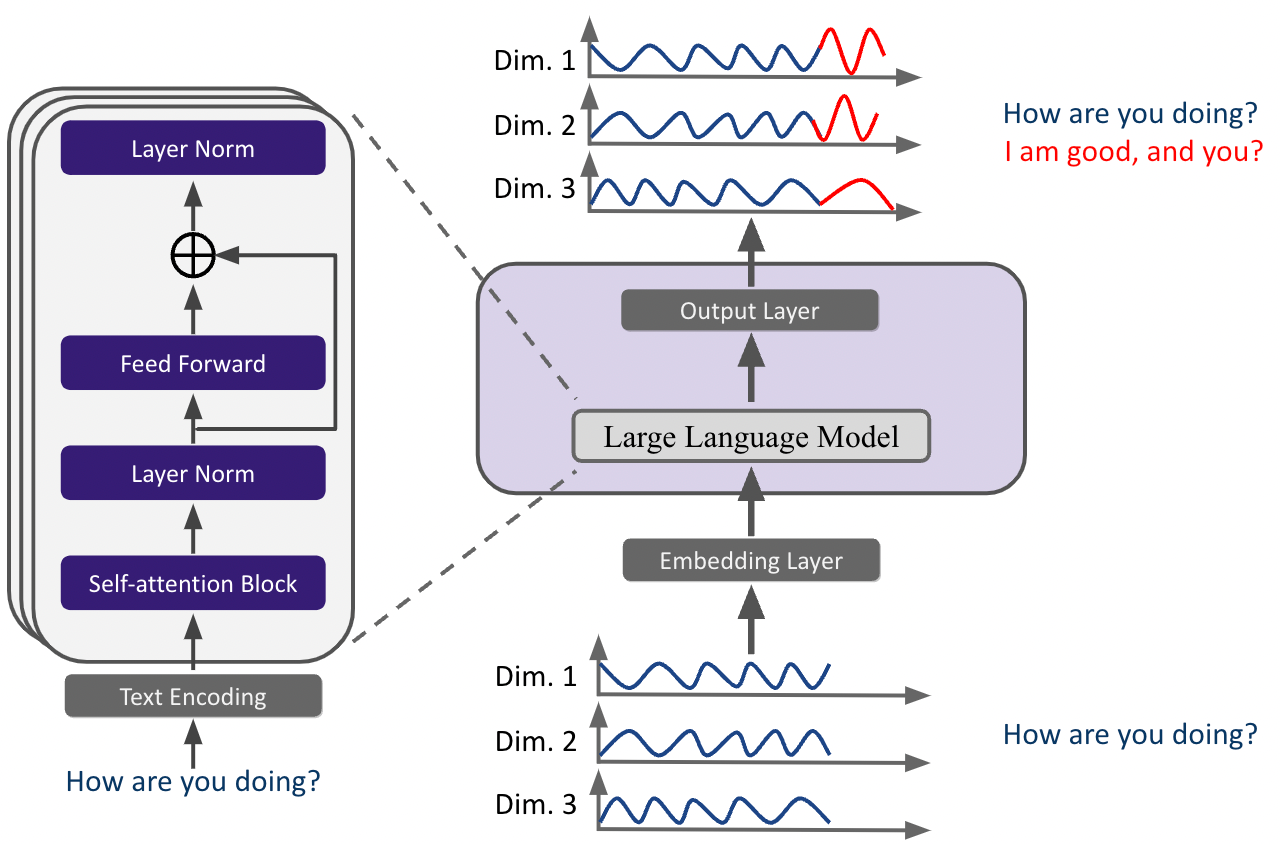 Layer Norm

$\oplus$

Feed Forward

Layer Norm

Self-attention Block

Text Encoding

How are you doing?

Dim. 1

Dim. 2

Dim. 3

How are you doing?
I am good, and you?

Output Layer

Large Language Model

Embedding Layer

Dim. 1

Dim. 2

Dim. 3

How are you doing?